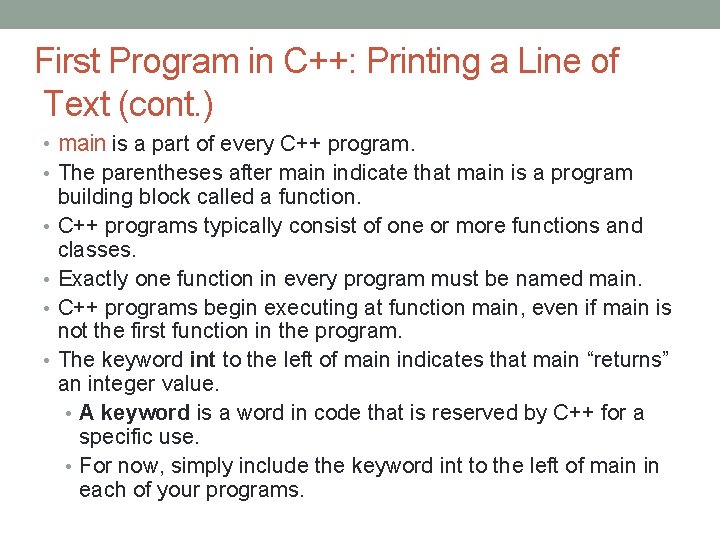 First Program in C++: Printing a Line of Text (cont.)

• main is a part of every C++ program.
• The parentheses after main indicate that main is a program building block called a function.
• C++ programs typically consist of one or more functions and classes.
• Exactly one function in every program must be named main.
• C++ programs begin executing at function main, even if main is not the first function in the program.
• The keyword int to the left of main indicates that main “returns” an integer value.
  • A keyword is a word in code that is reserved by C++ for a specific use.
  • For now, simply include the keyword int to the left of main in each of your programs.